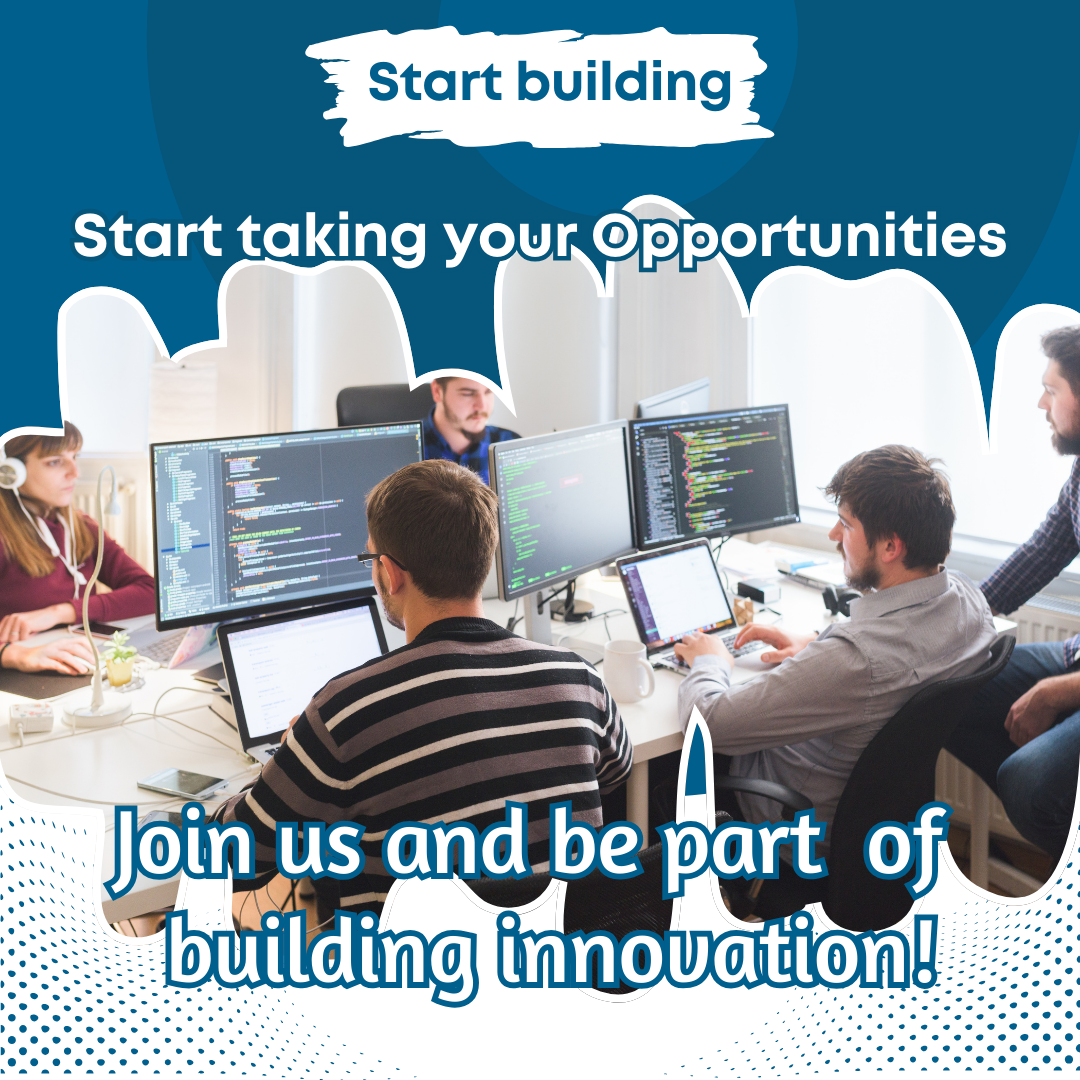 Start building

Start taking your Opportunities

Join us and be part of building innovation!